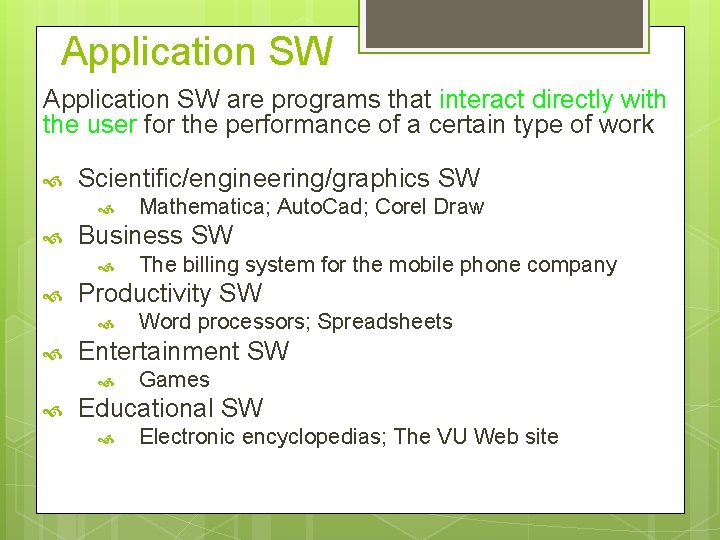 Application SW

Application SW are programs that interact directly with the user for the performance of a certain type of work

Scientific/engineering/graphics SW
Mathematica; AutoCad; Corel Draw

Business SW
The billing system for the mobile phone company

Productivity SW
Word processors; Spreadsheets

Entertainment SW
Games

Educational SW
Electronic encyclopedias; The VU Web site